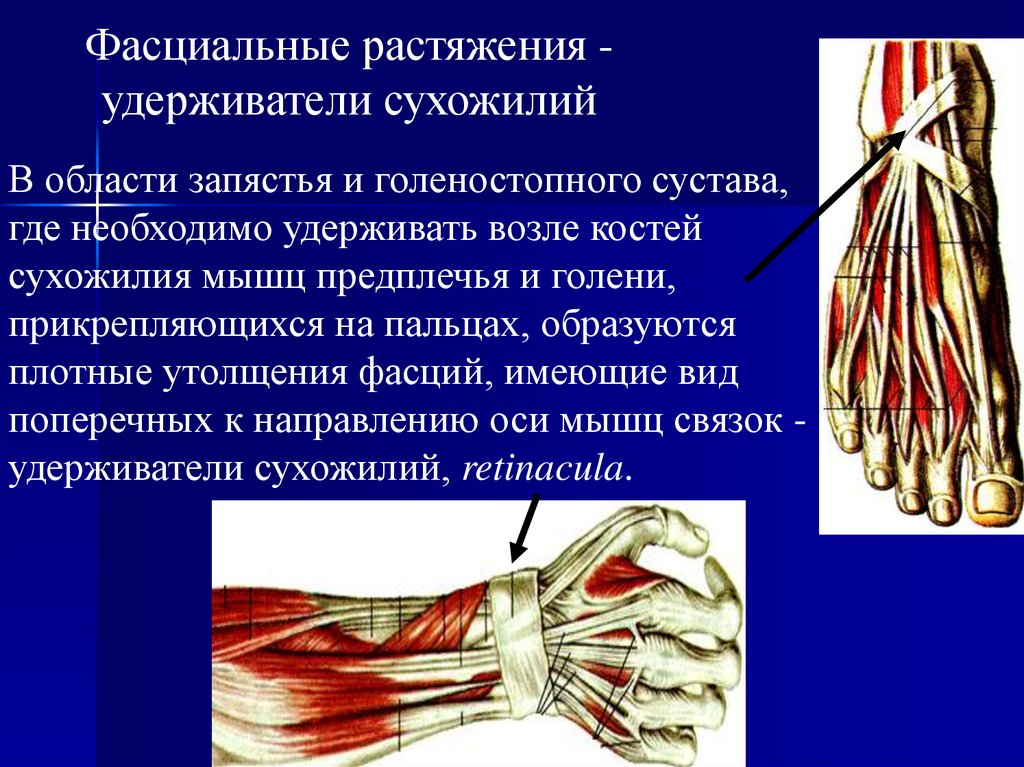 Фасциальные растяжения - удерживатели сухожилий

В области запястья и голеностопного сустава, где необходимо удерживать возле костей сухожилия мышц предплечья и голени, прикрепляющихся на пальцах, образуются плотные утолщения фасций, имеющие вид поперечных к направлению оси мышц связок - удерживатели сухожилий, retinacula.